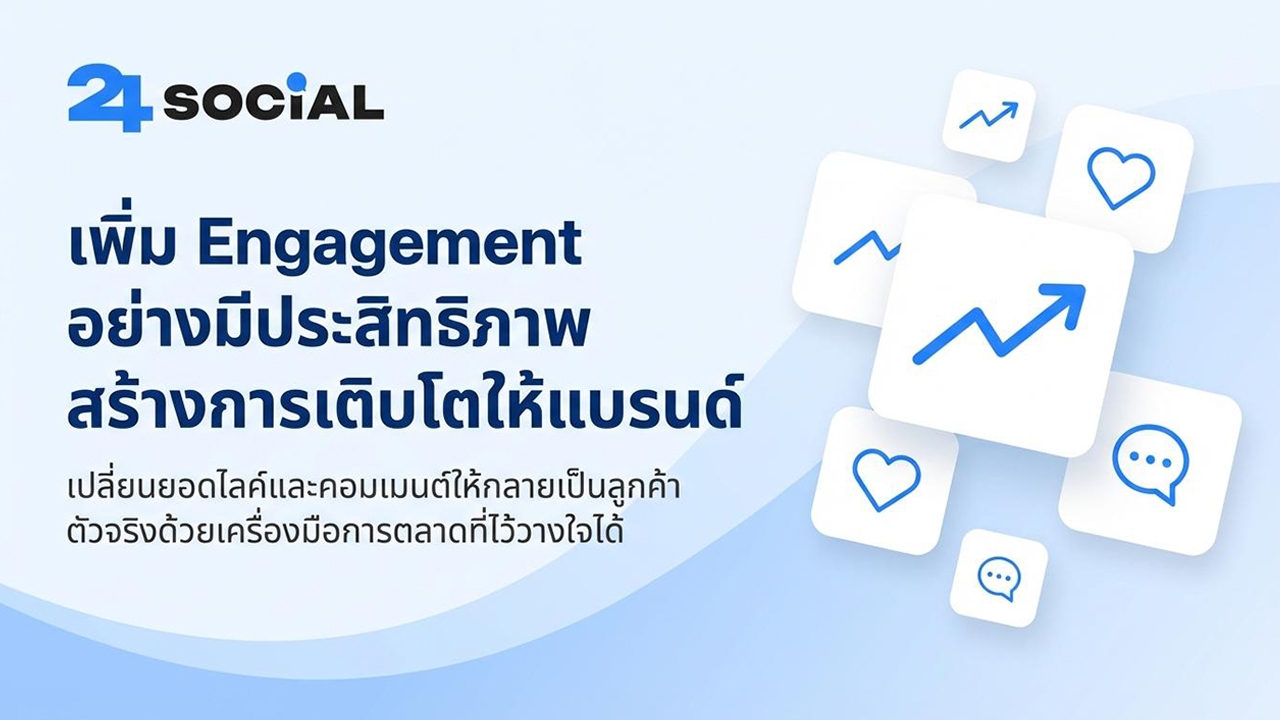 24 SOCiAL

เพิ่ม Engagement อย่างมีประสิทธิภาพ สร้างการเติบโตให้แบรนด์

เปลี่ยนยอดไลค์และคอมเมนต์ให้กลายเป็นลูกค้าตัวจริงด้วยเครื่องมือการตลาดที่ไว้วางใจได้